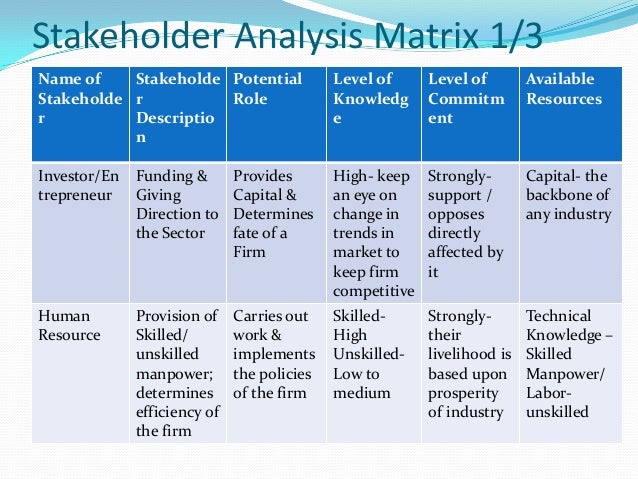 Stakeholder Analysis Matrix 1/3

| Name of Stakeholder | Stakeholder Description | Potential Role | Level of Knowledge | Level of Commitment | Available Resources |
|---|---|---|---|---|---|
| Investor/Entrepreneur | Funding & Giving Direction to the Sector | Provides Capital & Determines fate of a Firm | High- keep an eye on change in trends in market to keep firm competitive | Strongly- support / opposes directly affected by it | Capital- the backbone of any industry |
| Human Resource | Provision of Skilled/ unskilled manpower; determines efficiency of the firm | Carries out work & implements the policies of the firm | Skilled- High Unskilled- Low to medium | Strongly- their livelihood is based upon prosperity of industry | Technical Knowledge – Skilled Manpower/ Labor- unskilled |